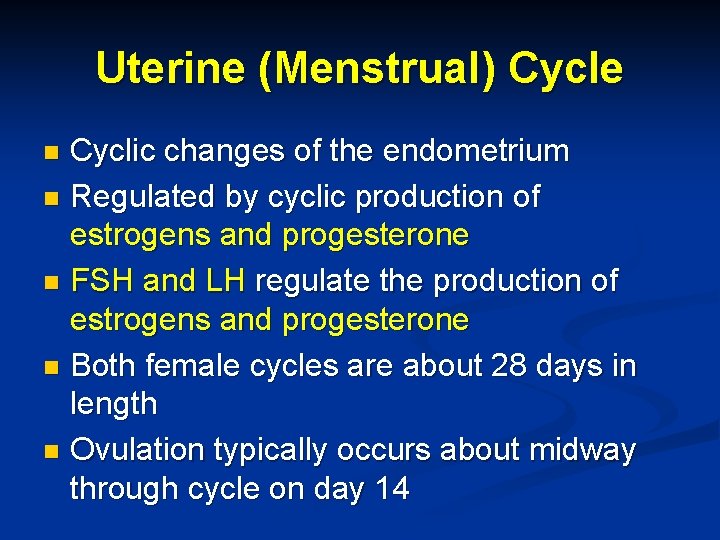 Uterine (Menstrual) Cycle

- Cyclic changes of the endometrium
- Regulated by cyclic production of estrogens and progesterone
- FSH and LH regulate the production of estrogens and progesterone
- Both female cycles are about 28 days in length
- Ovulation typically occurs about midway through cycle on day 14